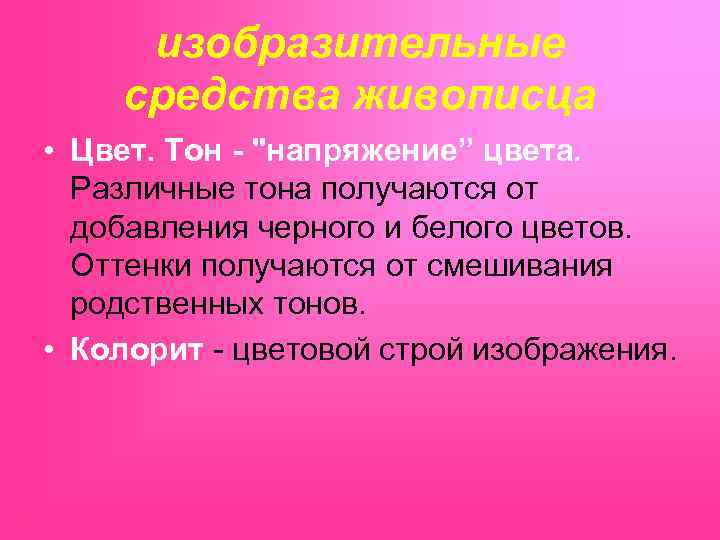 изобразительные средства живописца

• Цвет. Тон - "напряжение" цвета. Различные тона получаются от добавления черного и белого цветов. Оттенки получаются от смешивания родственных тонов.

• Колорит - цветовой строй изображения.